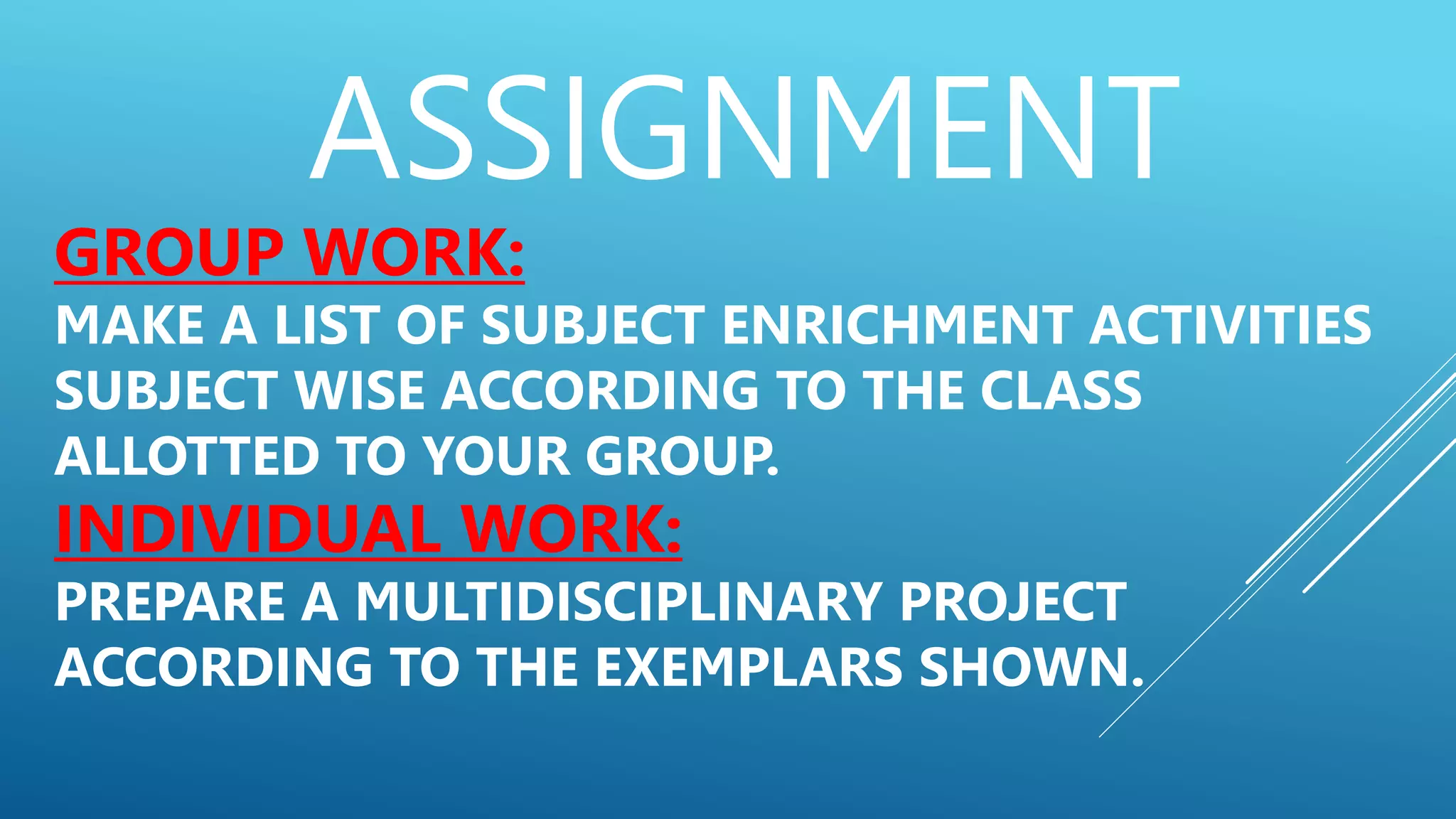 ASSIGNMENT

GROUP WORK:

MAKE A LIST OF SUBJECT ENRICHMENT ACTIVITIES SUBJECT WISE ACCORDING TO THE CLASS ALLOTTED TO YOUR GROUP.

INDIVIDUAL WORK:

PREPARE A MULTIDISCIPLINARY PROJECT ACCORDING TO THE EXEMPLARS SHOWN.